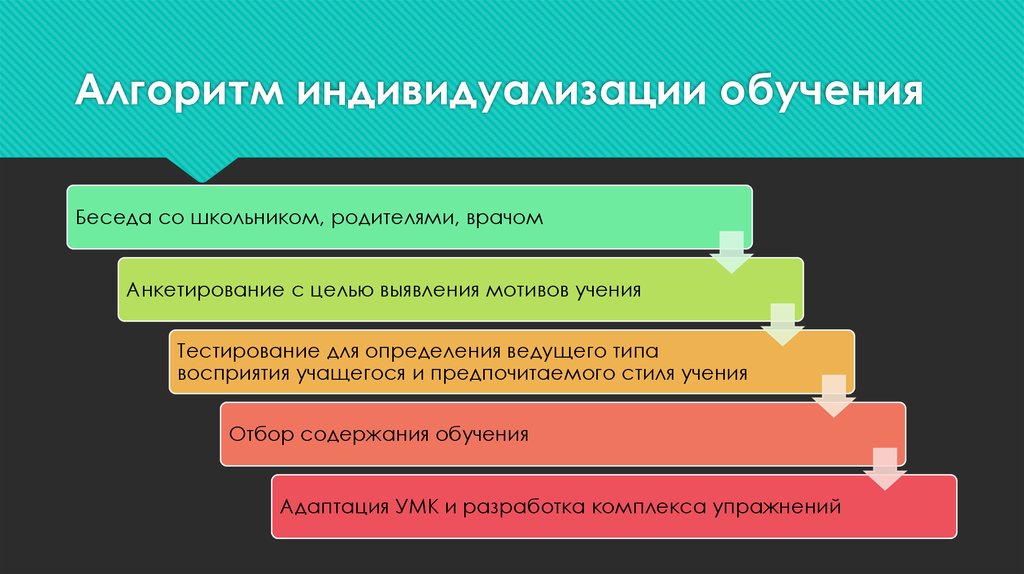 Алгоритм индивидуализации обучения

Беседа со школьником, родителями, врачом

Анкетирование с целью выявления мотивов учения

Тестирование для определения ведущего типа восприятия учащегося и предпочитаемого стиля учения

Отбор содержания обучения

Адаптация УМК и разработка комплекса упражнений